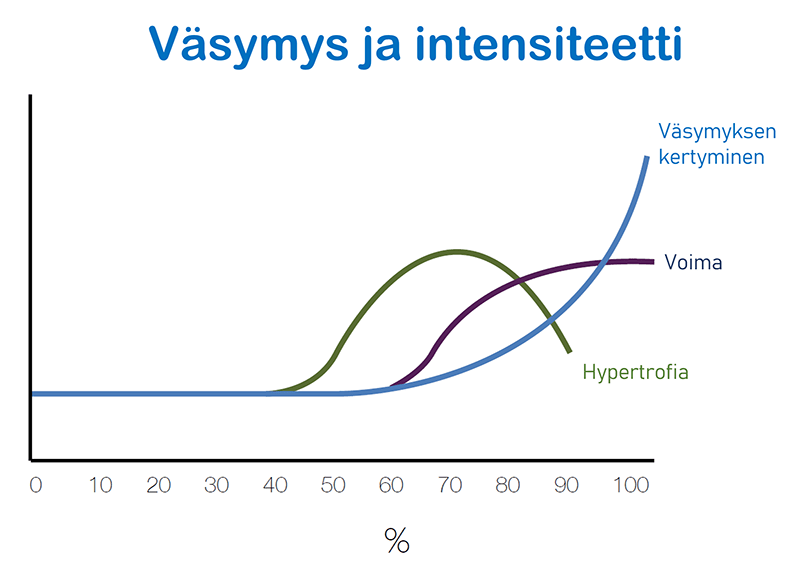 Väsymys ja intensiteetti

Väsymyksen kertyminen

Voima

Hypertrofia

0 10 20 30 40 50 60 70 80 90 100

%